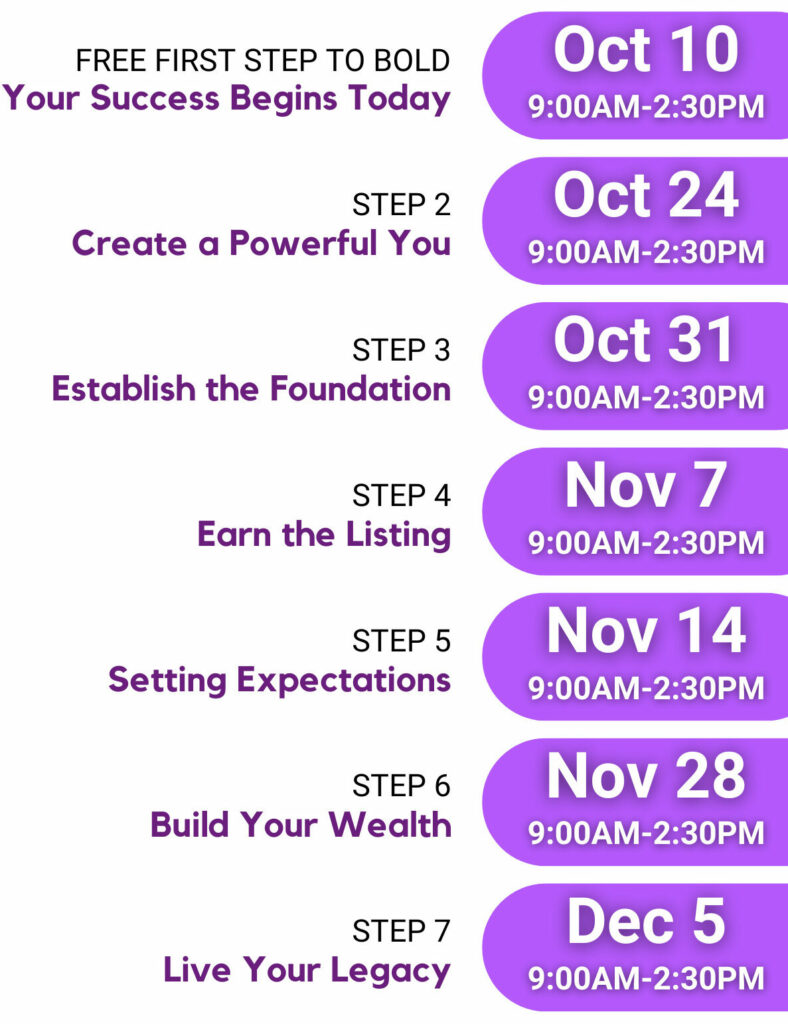 FREE FIRST STEP TO BOLD
Your Success Begins Today

Oct 10
9:00AM-2:30PM

STEP 2
Create a Powerful You

Oct 24
9:00AM-2:30PM

STEP 3
Establish the Foundation

Oct 31
9:00AM-2:30PM

STEP 4
Earn the Listing

Nov 7
9:00AM-2:30PM

STEP 5
Setting Expectations

Nov 14
9:00AM-2:30PM

STEP 6
Build Your Wealth

Nov 28
9:00AM-2:30PM

STEP 7
Live Your Legacy

Dec 5
9:00AM-2:30PM